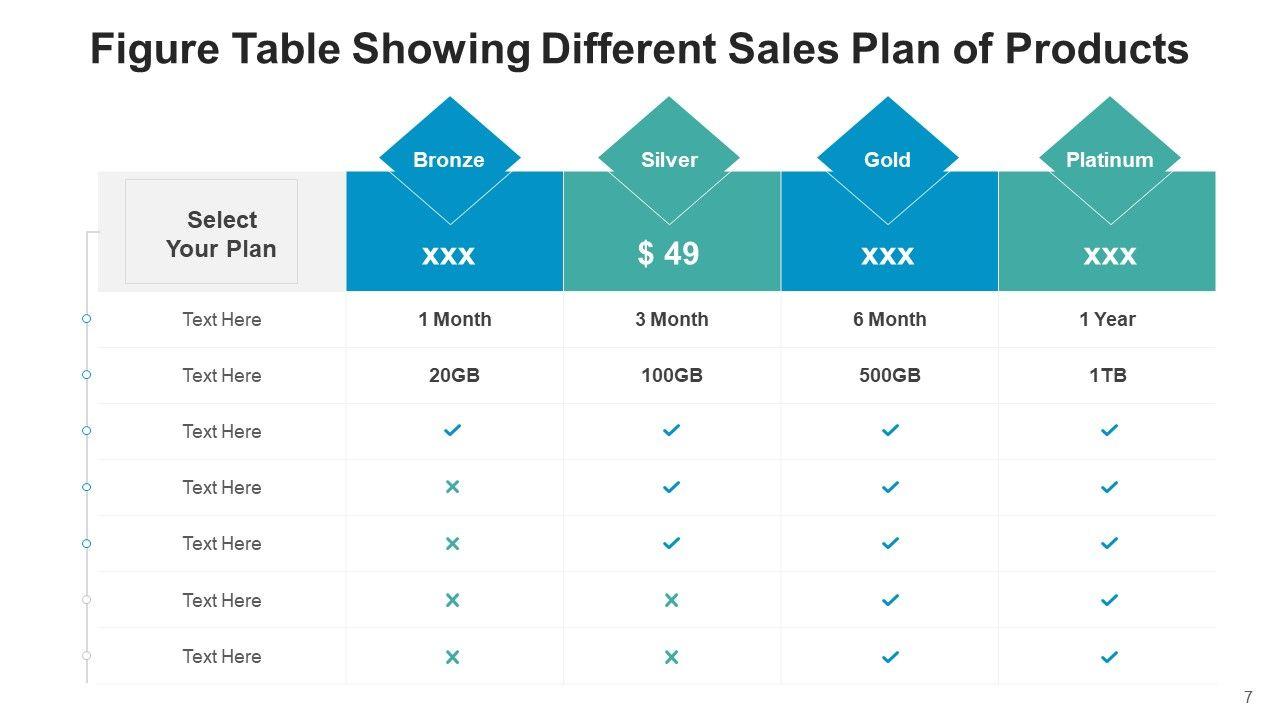 Figure Table Showing Different Sales Plan of Products

| Select Your Plan | Bronze xxx | Silver $ 49 | Gold xxx | Platinum xxx |
|---|---|---|---|---|
| Text Here | 1 Month | 3 Month | 6 Month | 1 Year |
| Text Here | 20GB | 100GB | 500GB | 1TB |
| Text Here | ✓ | ✓ | ✓ | ✓ |
| Text Here | ✗ | ✓ | ✓ | ✓ |
| Text Here | ✗ | ✓ | ✓ | ✓ |
| Text Here | ✗ | ✗ | ✓ | ✓ |
| Text Here | ✗ | ✗ | ✓ | ✓ |

7